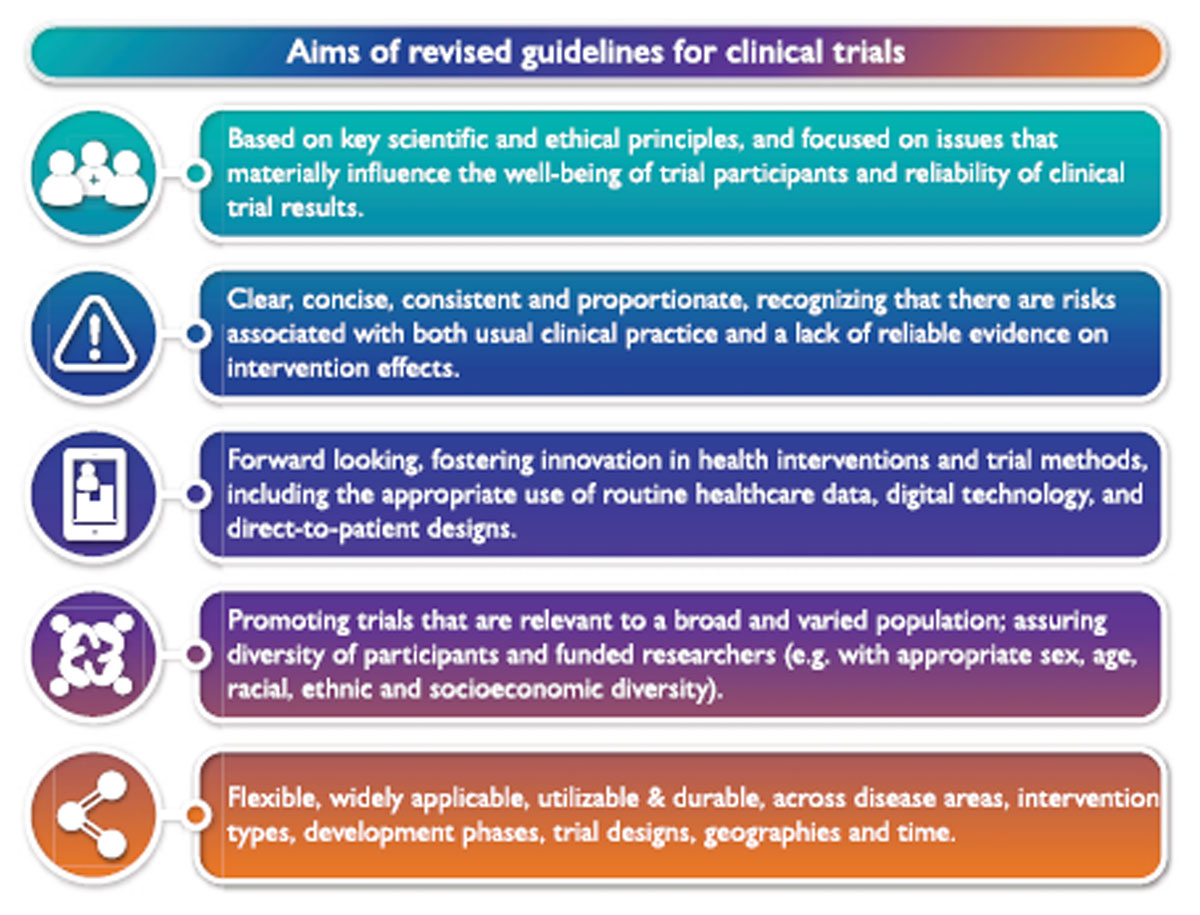 Aims of revised guidelines for clinical trials

Based on key scientific and ethical principles, and focused on issues that materially influence the well-being of trial participants and reliability of clinical trial results.

Clear, concise, consistent and proportionate, recognizing that there are risks associated with both usual clinical practice and a lack of reliable evidence on intervention effects.

Forward looking, fostering innovation in health interventions and trial methods, including the appropriate use of routine healthcare data, digital technology, and direct-to-patient designs.

Promoting trials that are relevant to a broad and varied population; assuring diversity of participants and funded researchers (e.g. with appropriate sex, age, racial, ethnic and socioeconomic diversity).

Flexible, widely applicable, utilizable & durable, across disease areas, intervention types, development phases, trial designs, geographies and time.